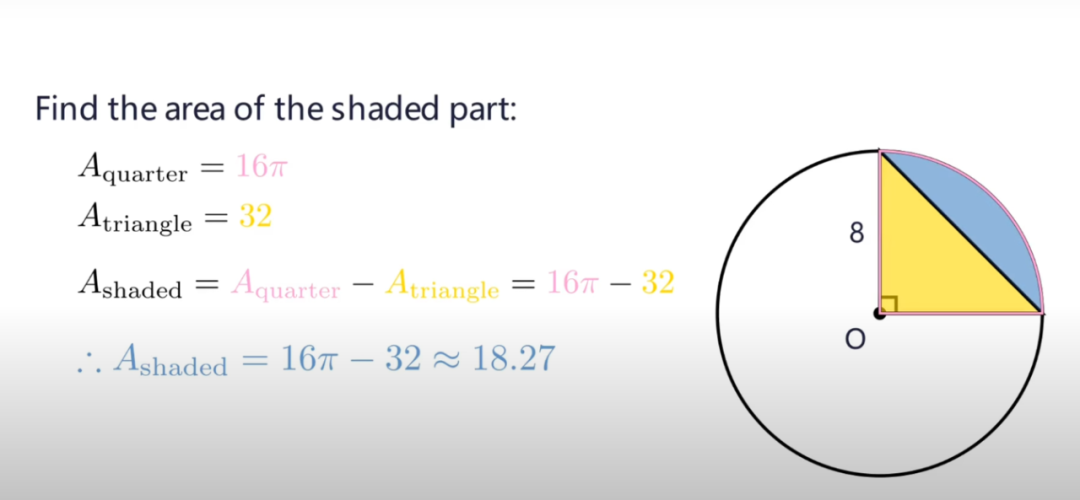 Find the area of the shaded part:

$A_{\text{quarter}} = 16\pi$
$A_{\text{triangle}} = 32$

$A_{\text{shaded}} = A_{\text{quarter}} - A_{\text{triangle}} = 16\pi - 32$

$\therefore A_{\text{shaded}} = 16\pi - 32 \approx 18.27$

8

O